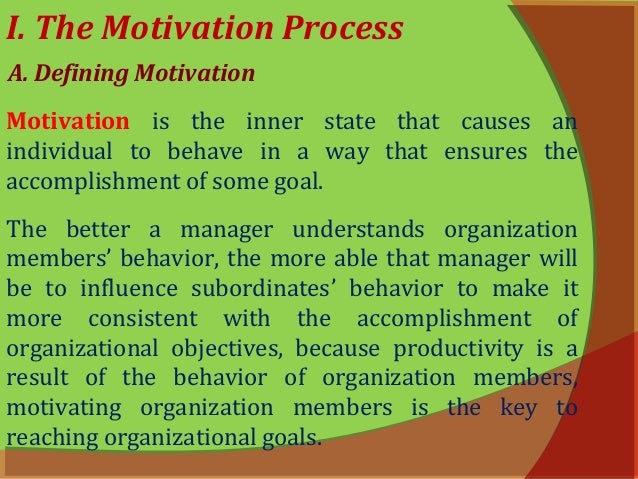 I. The Motivation Process

A. Defining Motivation

Motivation is the inner state that causes an individual to behave in a way that ensures the accomplishment of some goal.

The better a manager understands organization members' behavior, the more able that manager will be to influence subordinates' behavior to make it more consistent with the accomplishment of organizational objectives, because productivity is a result of the behavior of organization members, motivating organization members is the key to reaching organizational goals.